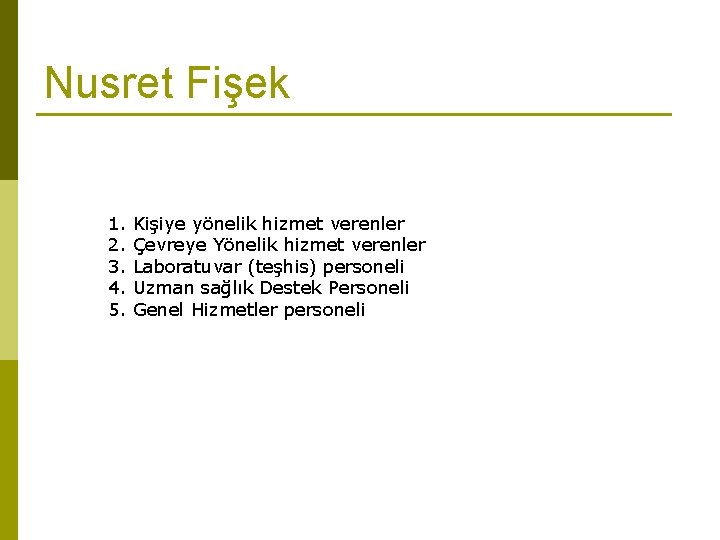 Nusret Fişek

1. Kişiye yönelik hizmet verenler
2. Çevreye Yönelik hizmet verenler
3. Laboratuvar (teşhis) personeli
4. Uzman sağlık Destek Personeli
5. Genel Hizmetler personeli